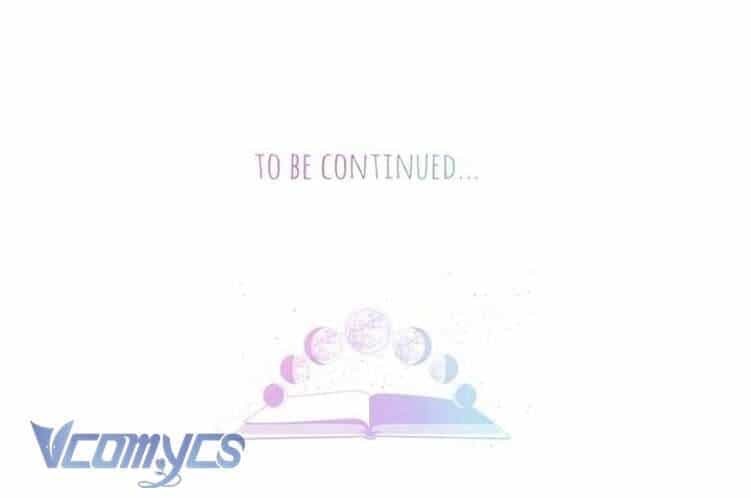 TO BE CONTINUED...

Vcomycs